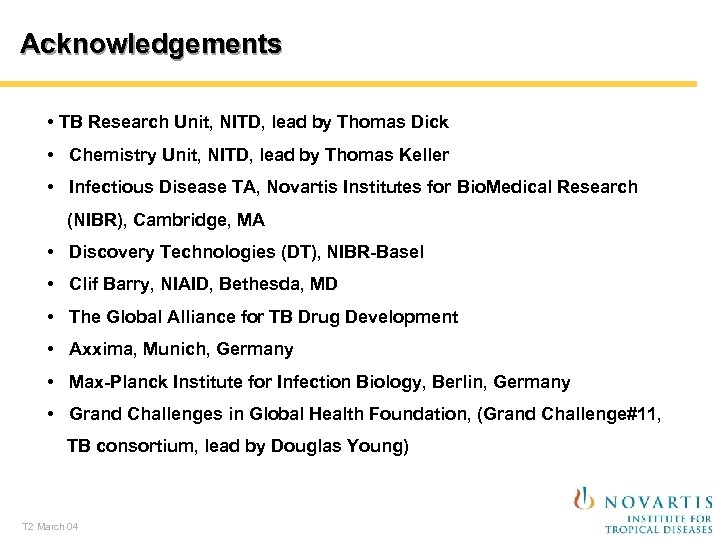 Acknowledgements

• TB Research Unit, NITD, lead by Thomas Dick

• Chemistry Unit, NITD, lead by Thomas Keller

• Infectious Disease TA, Novartis Institutes for BioMedical Research (NIBR), Cambridge, MA

• Discovery Technologies (DT), NIBR-Basel

• Clif Barry, NIAID, Bethesda, MD

• The Global Alliance for TB Drug Development

• Axxima, Munich, Germany

• Max-Planck Institute for Infection Biology, Berlin, Germany

• Grand Challenges in Global Health Foundation, (Grand Challenge#11, TB consortium, lead by Douglas Young)

T2 March 04

NOVARTIS
INSTITUTE FOR
TROPICAL DISEASES